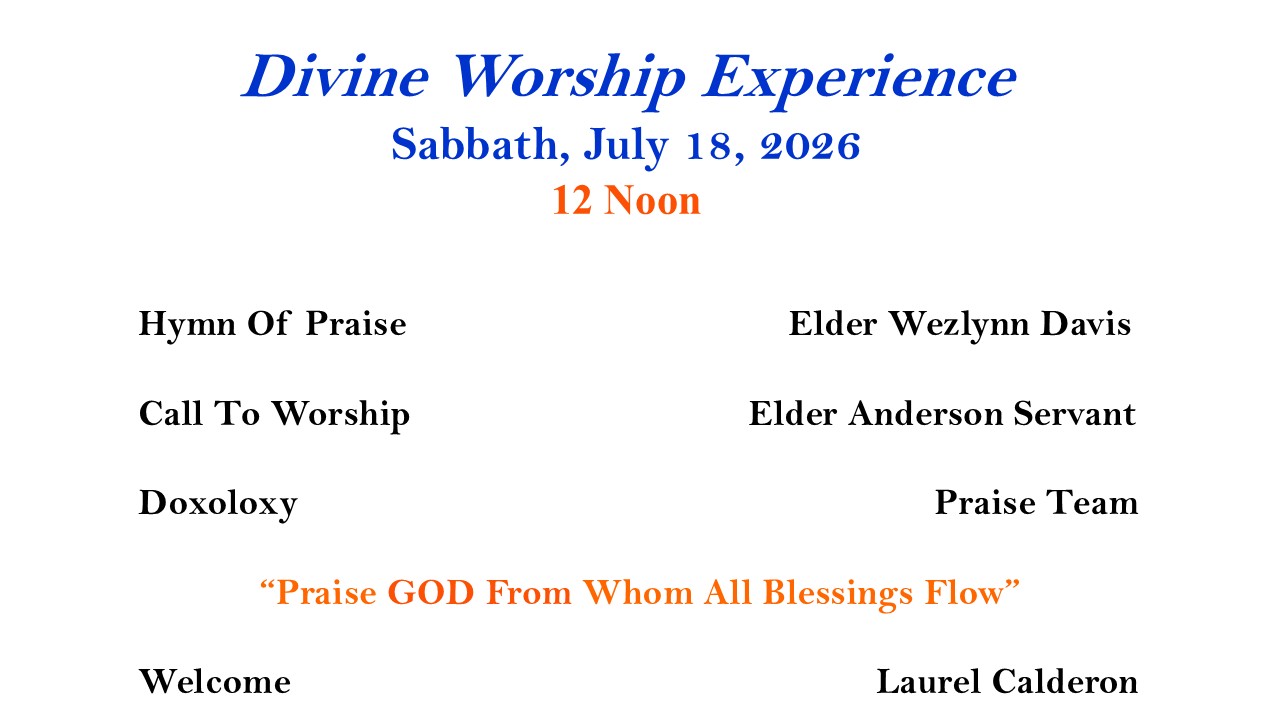 Divine Worship Experience
Sabbath, July 18, 2026
12 Noon

Hymn Of Praise Elder Wezlynn Davis

Call To Worship Elder Anderson Servant

Doxoloxy Praise Team

"Praise GOD From Whom All Blessings Flow"

Welcome Laurel Calderon